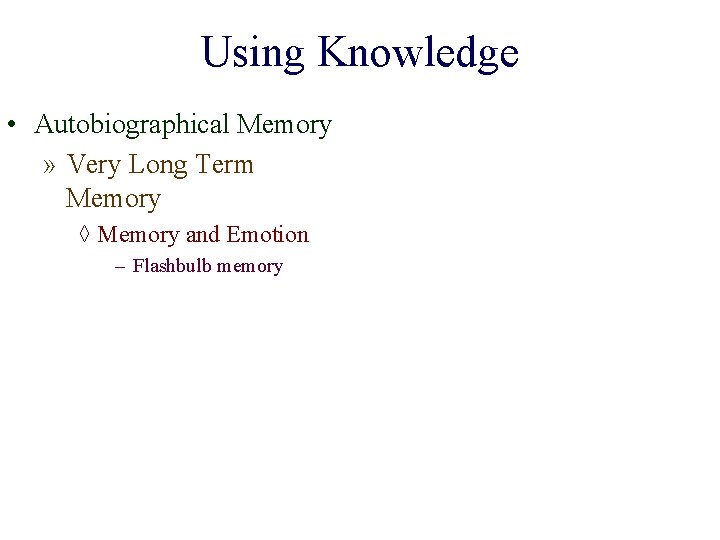 Using Knowledge

• Autobiographical Memory

» Very Long Term Memory

◊ Memory and Emotion

– Flashbulb memory